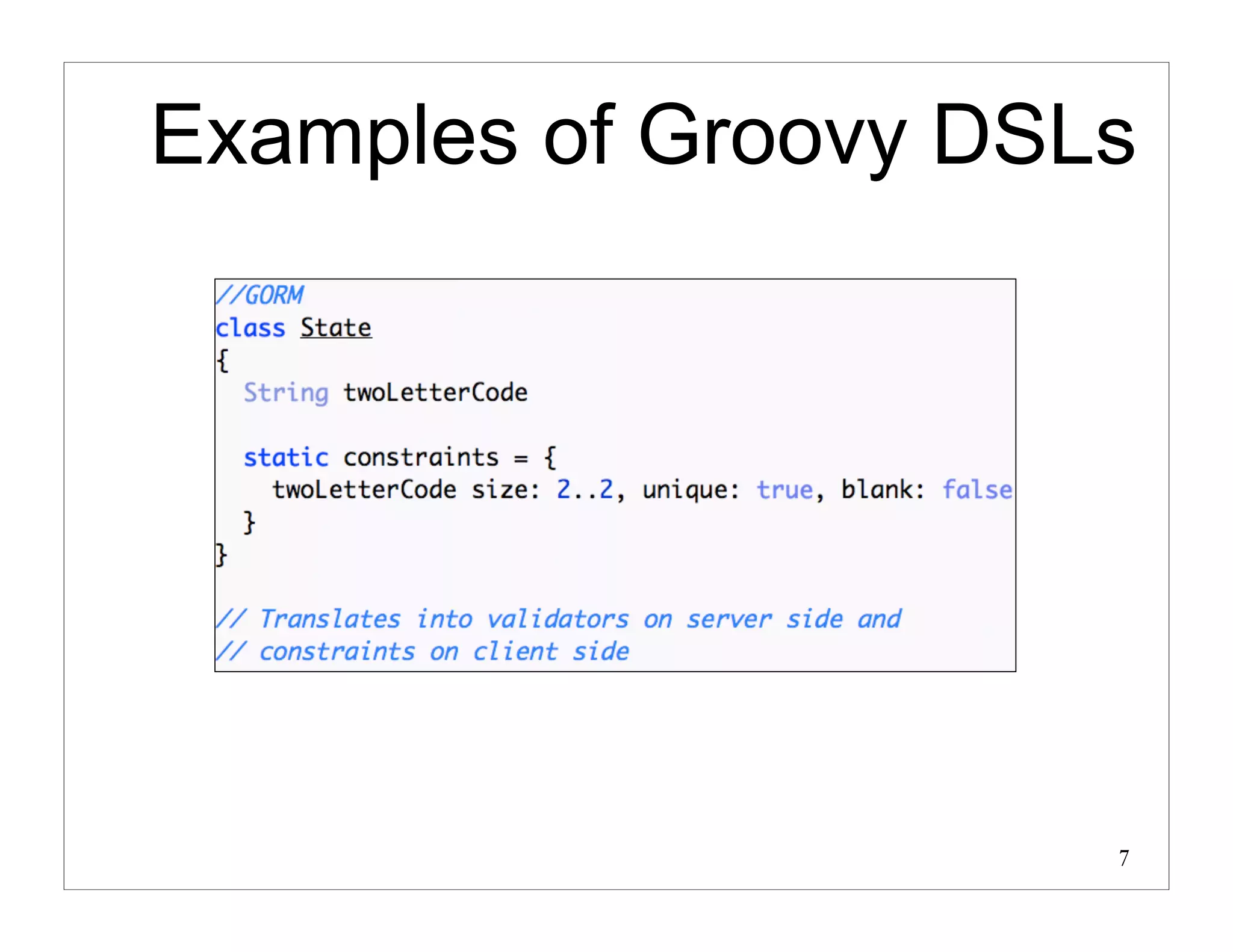 Examples of Groovy DSLs

//GORM
class State
{
  String twoLetterCode

  static constraints = {
    twoLetterCode size: 2..2, unique: true, blank: false
  }
}

// Translates into validators on server side and
// constraints on client side

7